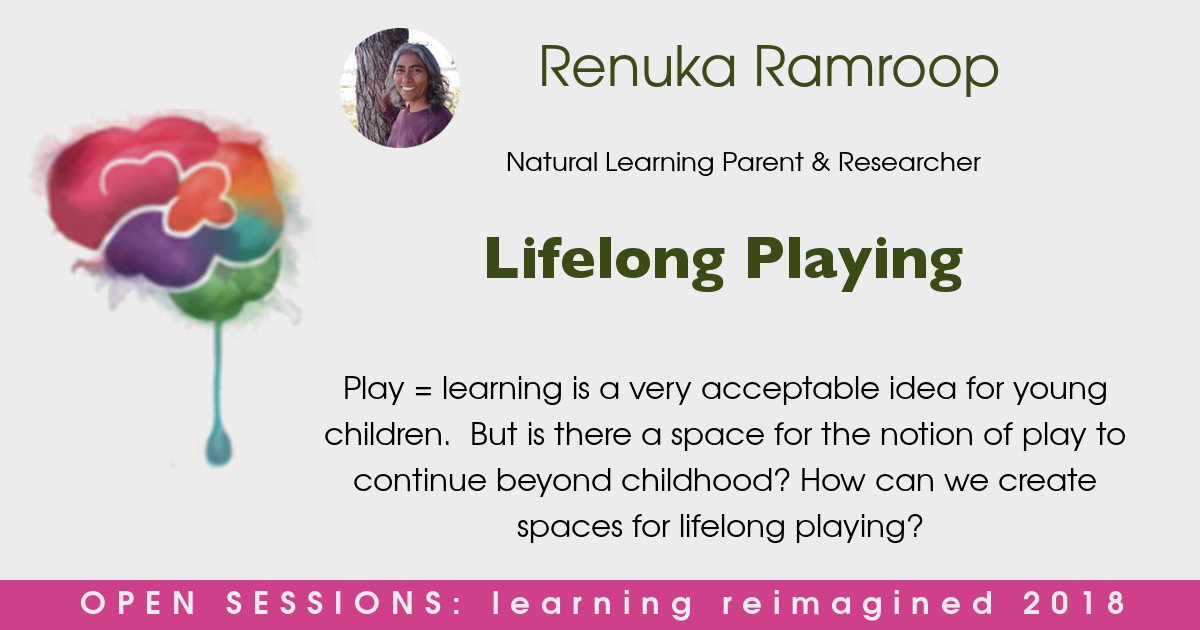 Renuka Ramroop

Natural Learning Parent & Researcher

Lifelong Playing

Play = learning is a very acceptable idea for young children.  But is there a space for the notion of play to continue beyond childhood? How can we create spaces for lifelong playing?

OPEN SESSIONS: learning reimagined 2018